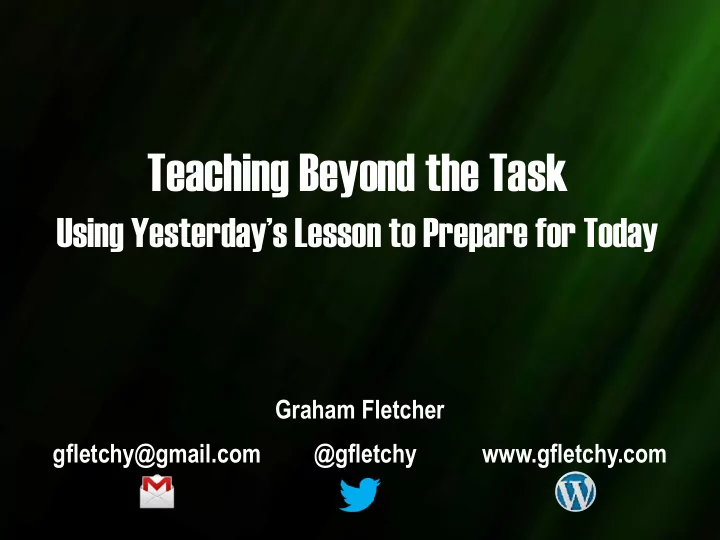 Teaching Beyond the Task
Using Yesterday's Lesson to Prepare for Today

Graham Fletcher

gfletchy@gmail.com

@gfletchy

www.gfletchy.com